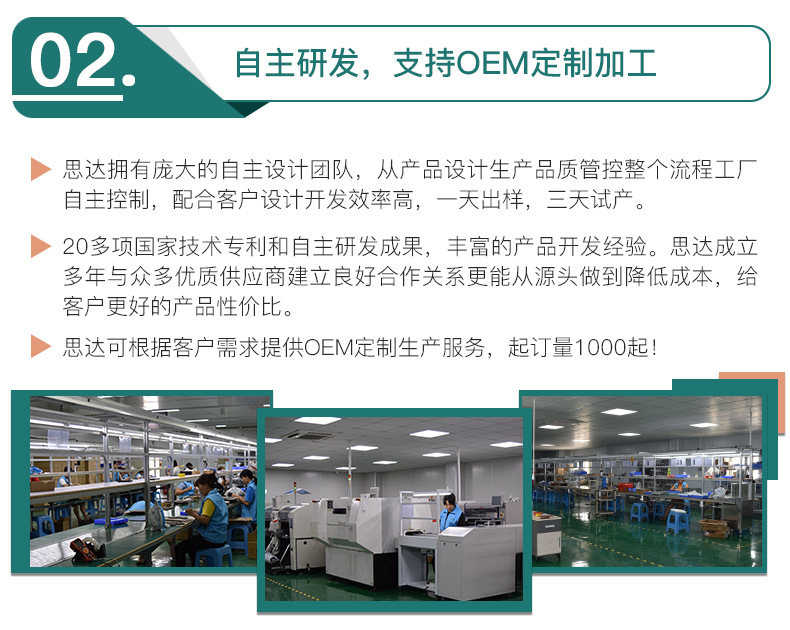 02.

自主研发，支持OEM定制加工

思达拥有庞大的自主设计团队，从产品设计生产品质管控整个流程工厂自主控制，配合客户设计开发效率高，一天出样，三天试产。

20多项国家技术专利和自主研发成果，丰富的产品开发经验。思达成立多年与众多优质供应商建立良好合作关系更能从源头做到降低成本，给客户更好的产品性价比。

思达可根据客户需求提供OEM定制生产服务，起订量1000起！